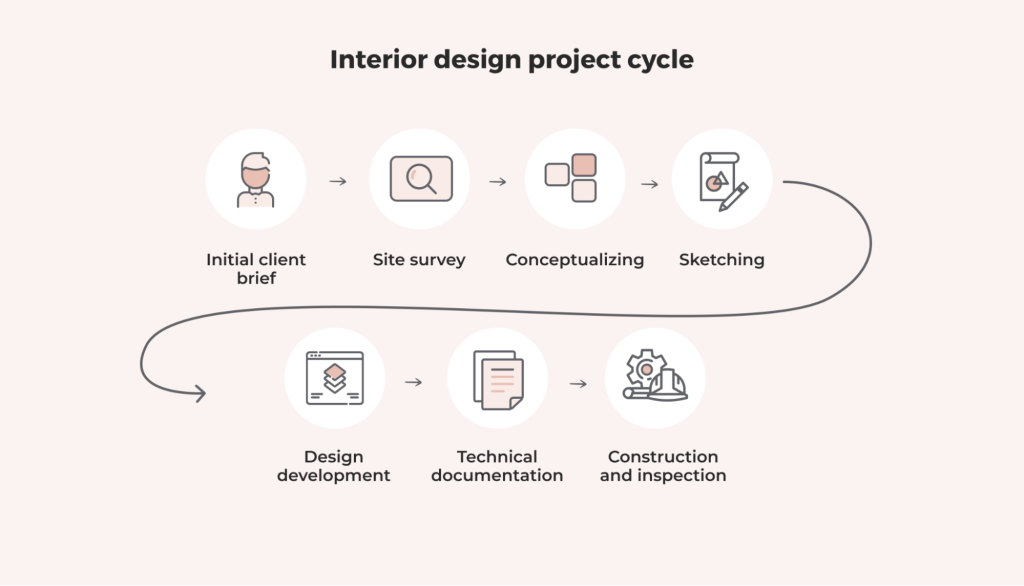 Interior design project cycle

Initial client brief

Site survey

Conceptualizing

Sketching

Design development

Technical documentation

Construction and inspection